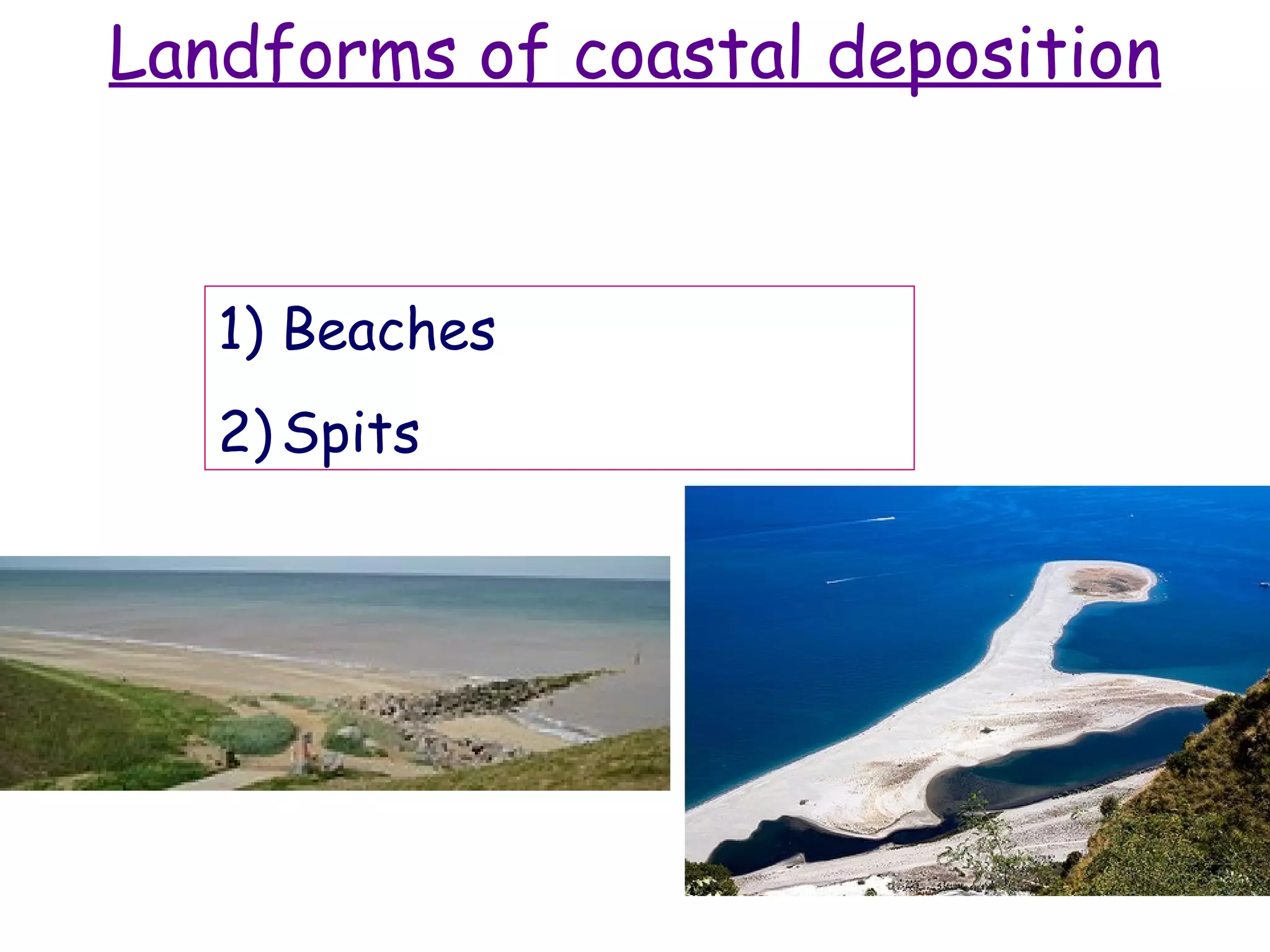 Landforms of coastal deposition

1) Beaches

2) Spits